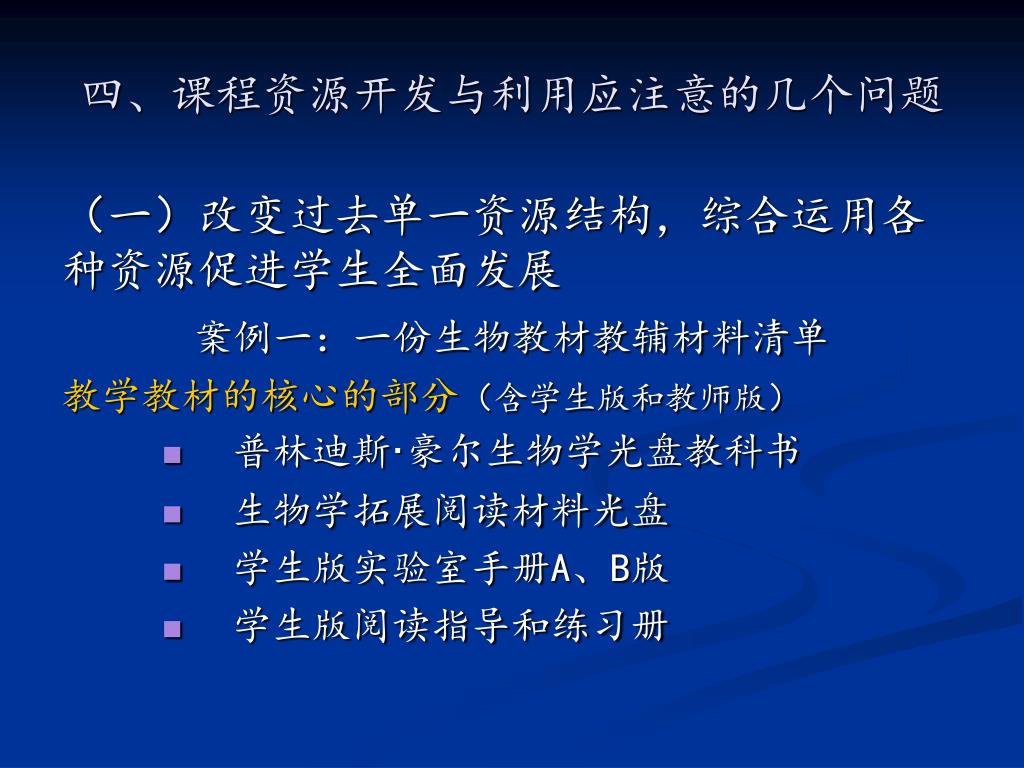 四、课程资源开发与利用应注意的几个问题

（一）改变过去单一资源结构，综合运用各种资源促进学生全面发展

案例一：一份生物教材教辅材料清单

教学教材的核心的部分（含学生版和教师版）

- 普林迪斯·豪尔生物学光盘教科书
- 生物学拓展阅读材料光盘
- 学生版实验室手册A、B版
- 学生版阅读指导和练习册